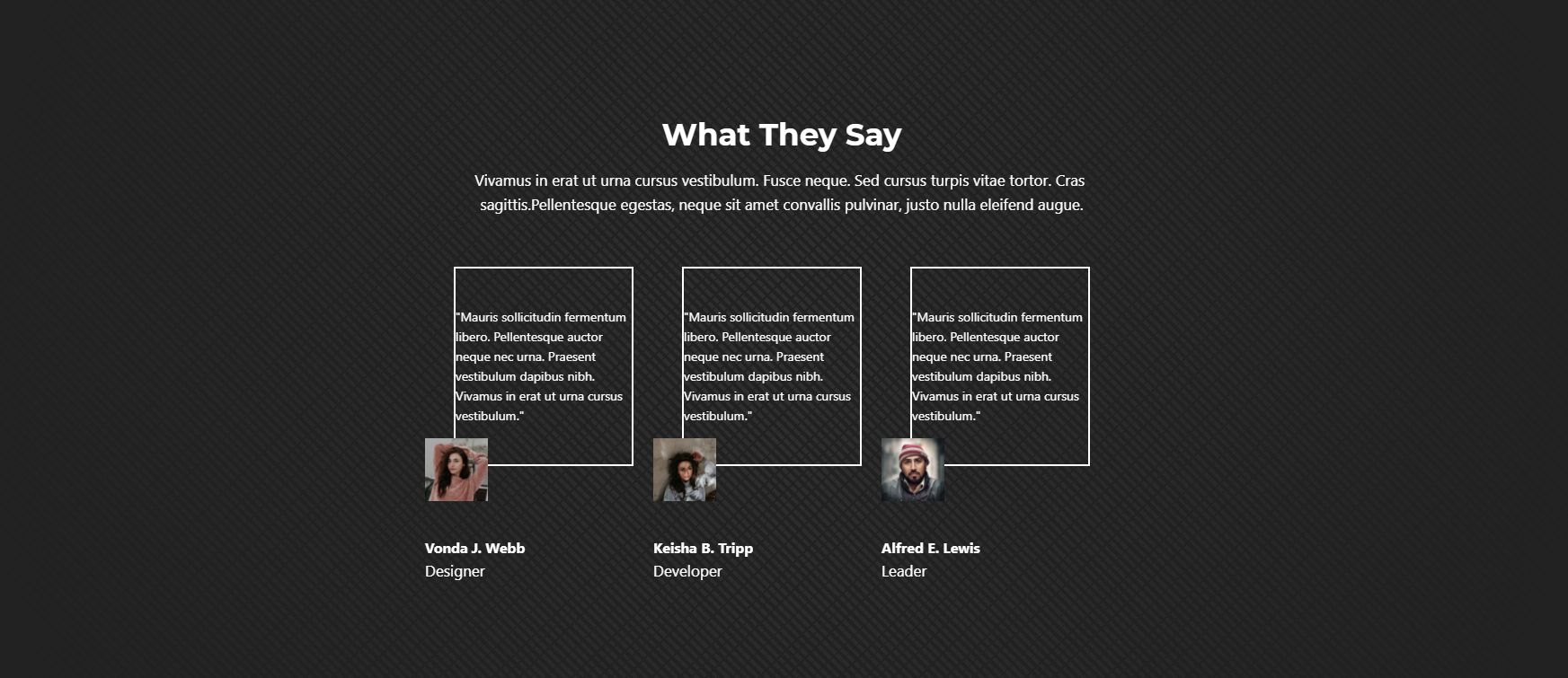 What They Say

Vivamus in erat ut urna cursus vestibulum. Fusce neque. Sed cursus turpis vitae tortor. Cras sagittis.Pellentesque egestas, neque sit amet convallis pulvinar, justo nulla eleifend augue.

"Mauris sollicitudin fermentum libero. Pellentesque auctor neque nec urna. Praesent vestibulum dapibus nibh. Vivamus in erat ut urna cursus vestibulum."

Vonda J. Webb
Designer

"Mauris sollicitudin fermentum libero. Pellentesque auctor neque nec urna. Praesent vestibulum dapibus nibh. Vivamus in erat ut urna cursus vestibulum."

Keisha B. Tripp
Developer

"Mauris sollicitudin fermentum libero. Pellentesque auctor neque nec urna. Praesent vestibulum dapibus nibh. Vivamus in erat ut urna cursus vestibulum."

Alfred E. Lewis
Leader